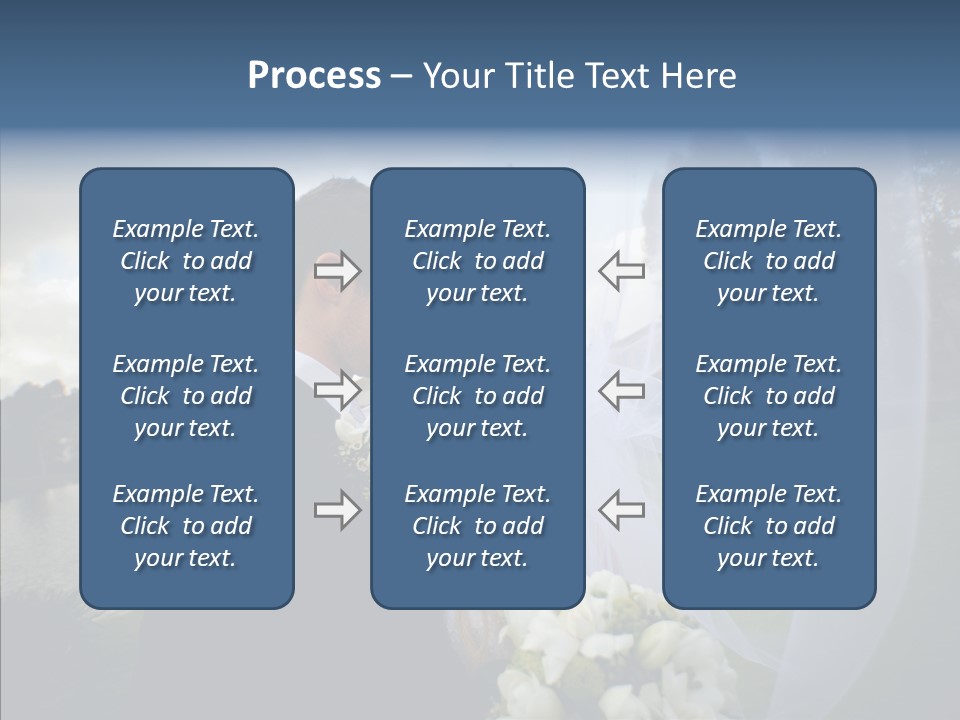 Process – Your Title Text Here

Example Text. Click to add your text.

Example Text. Click to add your text.

Example Text. Click to add your text.

Example Text. Click to add your text.

Example Text. Click to add your text.

Example Text. Click to add your text.

Example Text. Click to add your text.

Example Text. Click to add your text.

Example Text. Click to add your text.